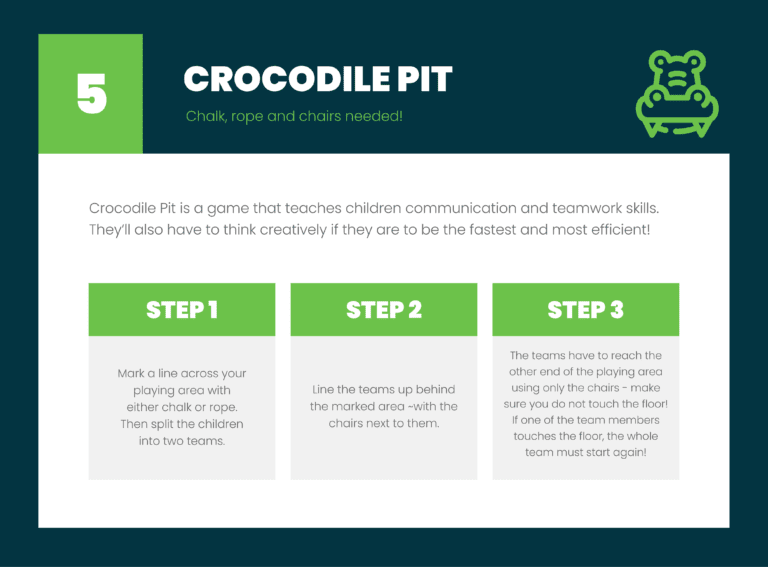 5

CROCODILE PIT

Chalk, rope and chairs needed!

Crocodile Pit is a game that teaches children communication and teamwork skills. They'll also have to think creatively if they are to be the fastest and most efficient!

STEP 1

Mark a line across your playing area with either chalk or rope. Then split the children into two teams.

STEP 2

Line the teams up behind the marked area ~with the chairs next to them.

STEP 3

The teams have to reach the other end of the playing area using only the chairs - make sure you do not touch the floor! If one of the team members touches the floor, the whole team must start again!